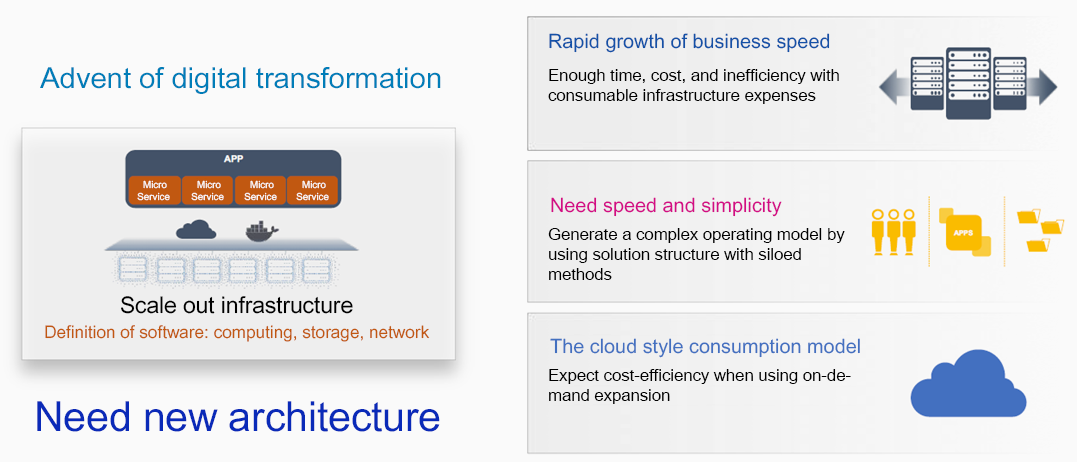 Advent of digital transformation

APP

Micro Service

Micro Service

Micro Service

Micro Service

Scale out infrastructure

Definition of software: computing, storage, network

Need new architecture

Rapid growth of business speed

Enough time, cost, and inefficiency with consumable infrastructure expenses

Need speed and simplicity

Generate a complex operating model by using solution structure with siloed methods

APPS

The cloud style consumption model

Expect cost-efficiency when using on-demand expansion